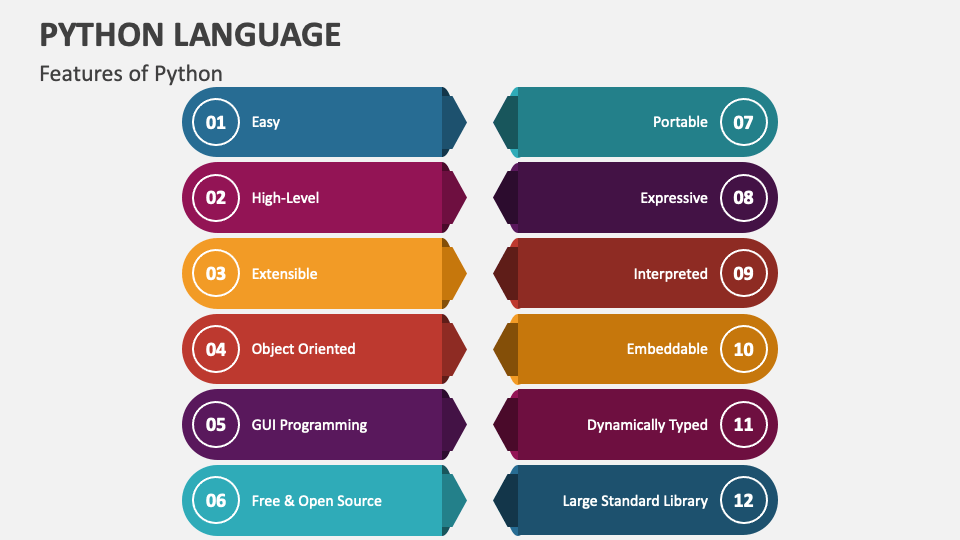 PYTHON LANGUAGE

Features of Python

01 Easy

02 High-Level

03 Extensible

04 Object Oriented

05 GUI Programming

06 Free & Open Source

Portable 07

Expressive 08

Interpreted 09

Embeddable 10

Dynamically Typed 11

Large Standard Library 12